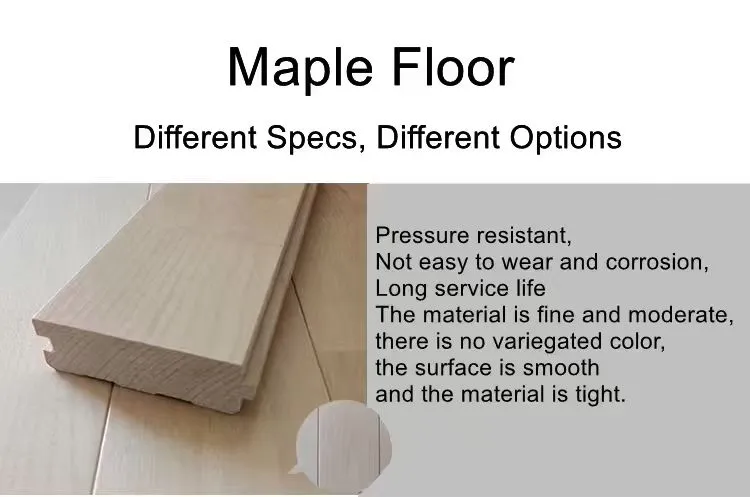 Maple Floor

Different Specs, Different Options

Pressure resistant,
Not easy to wear and corrosion,
Long service life
The material is fine and moderate,
there is no variegated color,
the surface is smooth
and the material is tight.